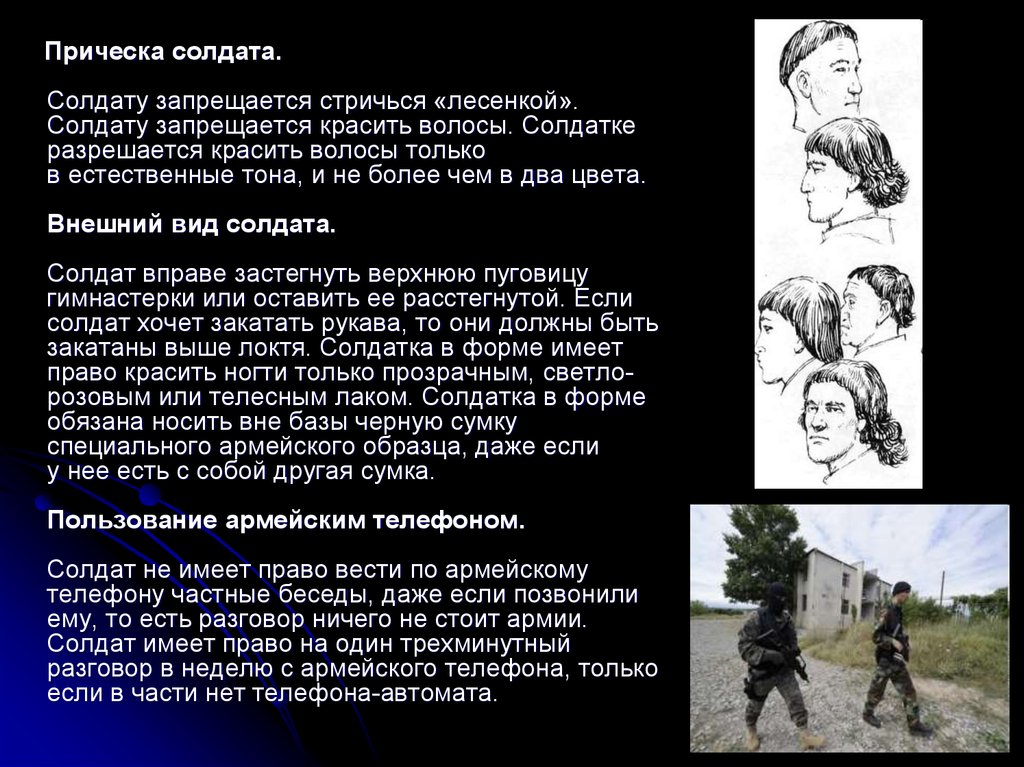 Прическа солдата.

Солдату запрещается стричься «лесенкой». Солдату запрещается красить волосы. Солдатке разрешается красить волосы только в естественные тона, и не более чем в два цвета.

Внешний вид солдата.

Солдат вправе застегнуть верхнюю пуговицу гимнастерки или оставить ее расстегнутой. Если солдат хочет закатать рукава, то они должны быть закатаны выше локтя. Солдатка в форме имеет право красить ногти только прозрачным, светло-розовым или телесным лаком. Солдатка в форме обязана носить вне базы черную сумку специального армейского образца, даже если у нее есть с собой другая сумка.

Пользование армейским телефоном.

Солдат не имеет право вести по армейскому телефону частные беседы, даже если позвонили ему, то есть разговор ничего не стоит армии. Солдат имеет право на один трехминутный разговор в неделю с армейского телефона, только если в части нет телефона-автомата.